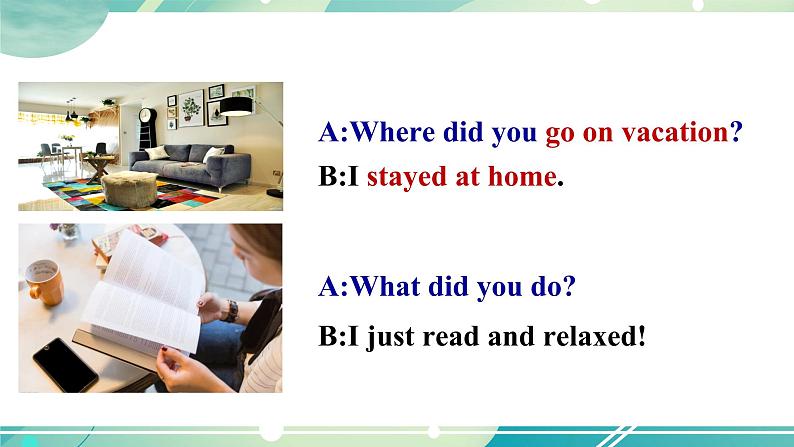 A:Where did you go on vacation?

B:I stayed at home.

A:What did you do?

B:I just read and relaxed!